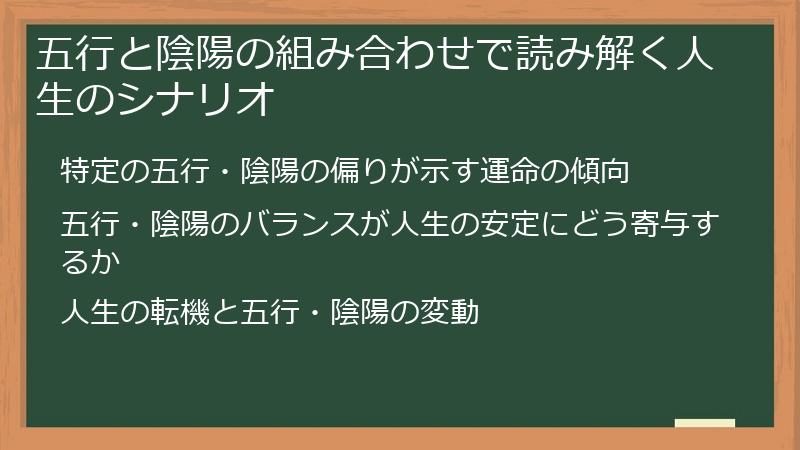 五行と陰陽の組み合わせで読み解く人生のシナリオ

特定の五行・陰陽の偏りが示す運命の傾向

五行・陰陽のバランスが人生の安定にどう寄与するか

人生の転機と五行・陰陽の変動